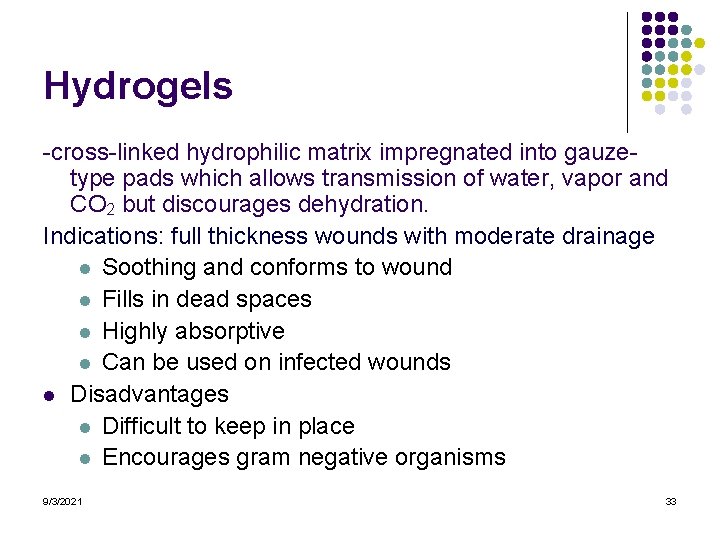 Hydrogels

-cross-linked hydrophilic matrix impregnated into gauze-type pads which allows transmission of water, vapor and $CO_2$ but discourages dehydration.

Indications: full thickness wounds with moderate drainage

- Soothing and conforms to wound
- Fills in dead spaces
- Highly absorptive
- Can be used on infected wounds

- Disadvantages
  - Difficult to keep in place
  - Encourages gram negative organisms

9/3/2021

33